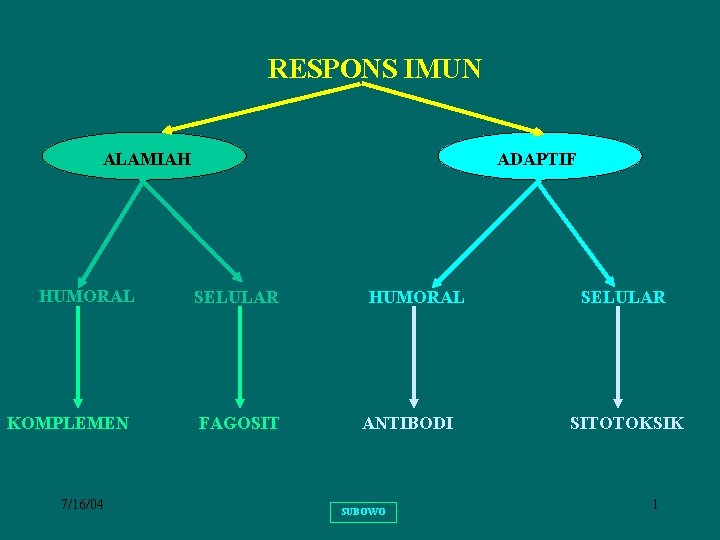 RESPONS IMUN

ALAMIAH

ADAPTIF

HUMORAL

SELULAR

HUMORAL

SELULAR

KOMPLEMEN

FAGOSIT

ANTIBODI

SITOTOKSIK

7/16/04

SUBOWO

1